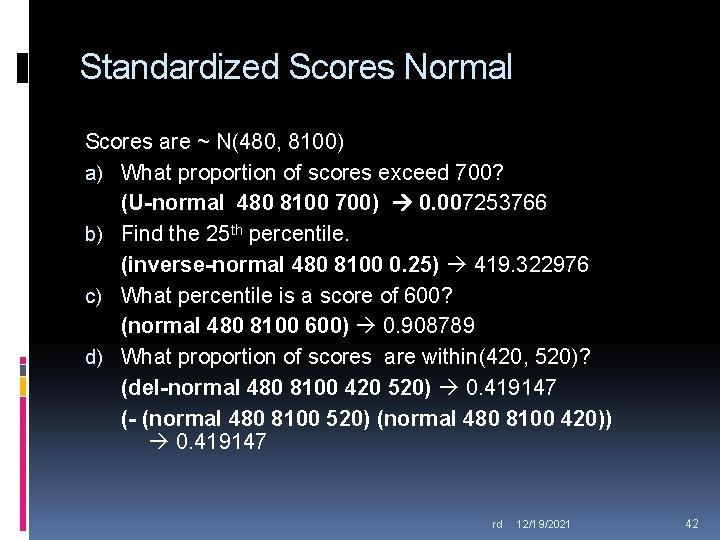 Standardized Scores Normal

Scores are ~ N(480, 8100)

a) What proportion of scores exceed 700?
(U-normal 480 8100 700) → 0.007253766

b) Find the 25$^{th}$ percentile.
(inverse-normal 480 8100 0.25) → 419.322976

c) What percentile is a score of 600?
(normal 480 8100 600) → 0.908789

d) What proportion of scores are within(420, 520)?
(del-normal 480 8100 420 520) → 0.419147
(- (normal 480 8100 520) (normal 480 8100 420)) → 0.419147

rd 12/19/2021 42